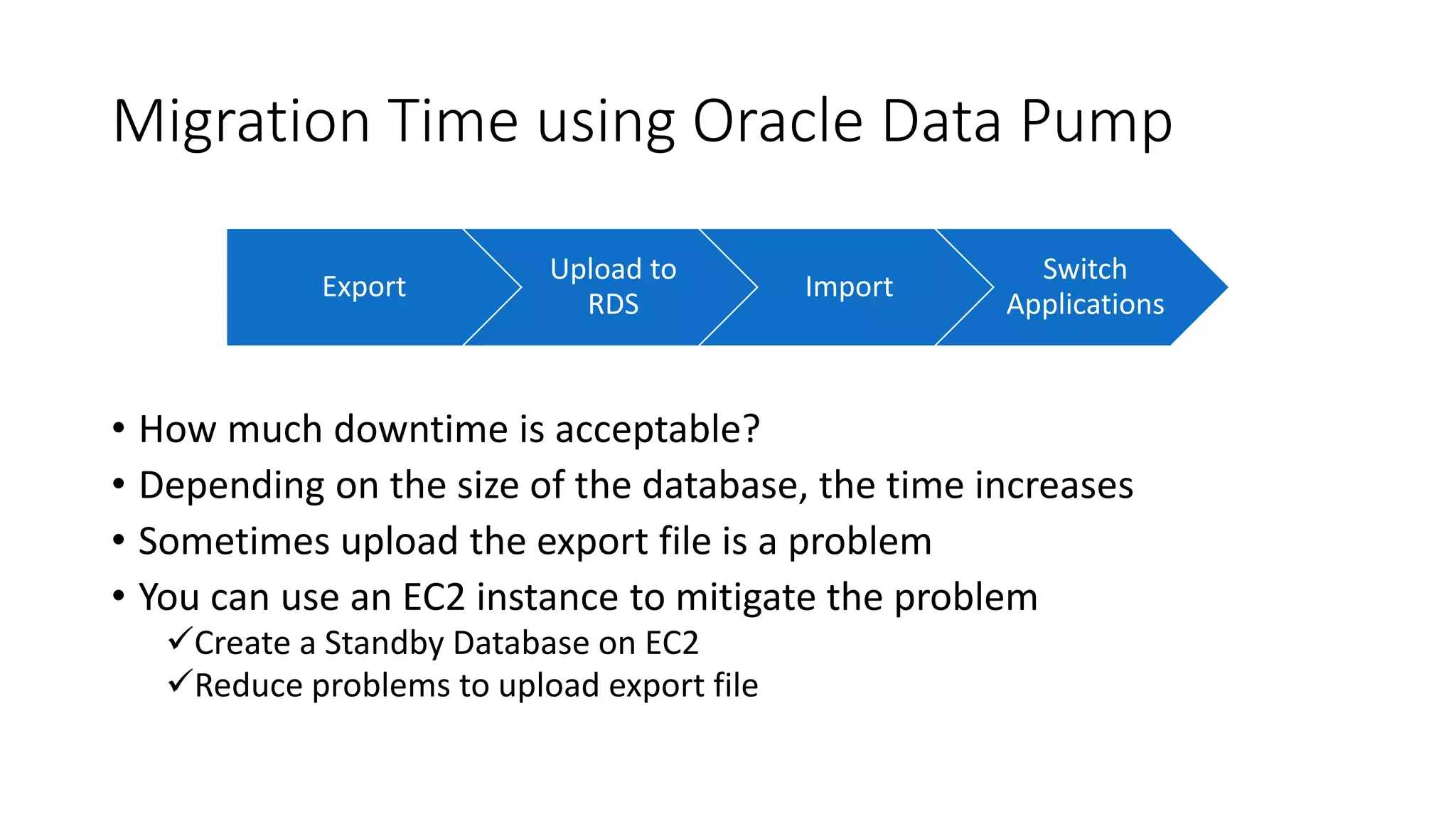 Migration Time using Oracle Data Pump

Export

Upload to RDS

Import

Switch Applications

• How much downtime is acceptable?
• Depending on the size of the database, the time increases
• Sometimes upload the export file is a problem
• You can use an EC2 instance to mitigate the problem
✓Create a Standby Database on EC2
✓Reduce problems to upload export file